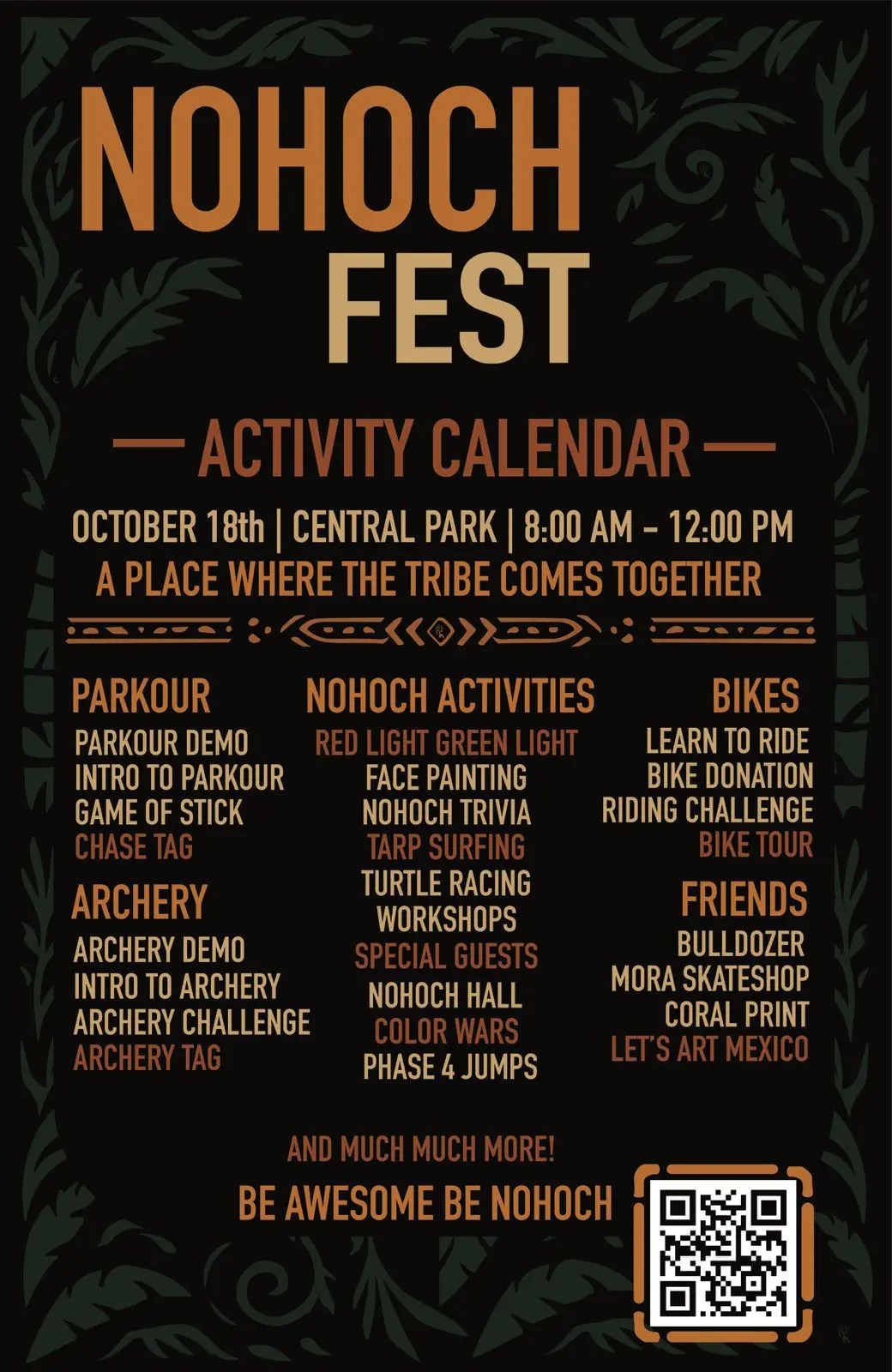 NOHOCH
FEST

— ACTIVITY CALENDAR —

OCTOBER 18th | CENTRAL PARK | 8:00 AM - 12:00 PM
A PLACE WHERE THE TRIBE COMES TOGETHER

PARKOUR
PARKOUR DEMO
INTRO TO PARKOUR
GAME OF STICK
CHASE TAG

ARCHERY
ARCHERY DEMO
INTRO TO ARCHERY
ARCHERY CHALLENGE
ARCHERY TAG

NOHOCH ACTIVITIES
RED LIGHT GREEN LIGHT
FACE PAINTING
NOHOCH TRIVIA
TARP SURFING
TURTLE RACING
WORKSHOPS
SPECIAL GUESTS
NOHOCH HALL
COLOR WARS
PHASE 4 JUMPS

BIKES
LEARN TO RIDE
BIKE DONATION
RIDING CHALLENGE
BIKE TOUR

FRIENDS
BULLDOZER
MORA SKATESHOP
CORAL PRINT
LET'S ART MEXICO

AND MUCH MUCH MORE!
BE AWESOME BE NOHOCH